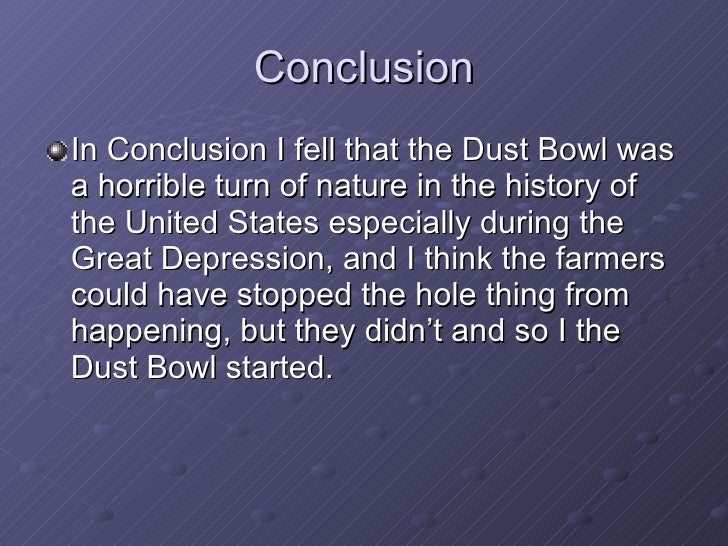 Conclusion

In Conclusion I fell that the Dust Bowl was a horrible turn of nature in the history of the United States especially during the Great Depression, and I think the farmers could have stopped the hole thing from happening, but they didn’t and so I the Dust Bowl started.